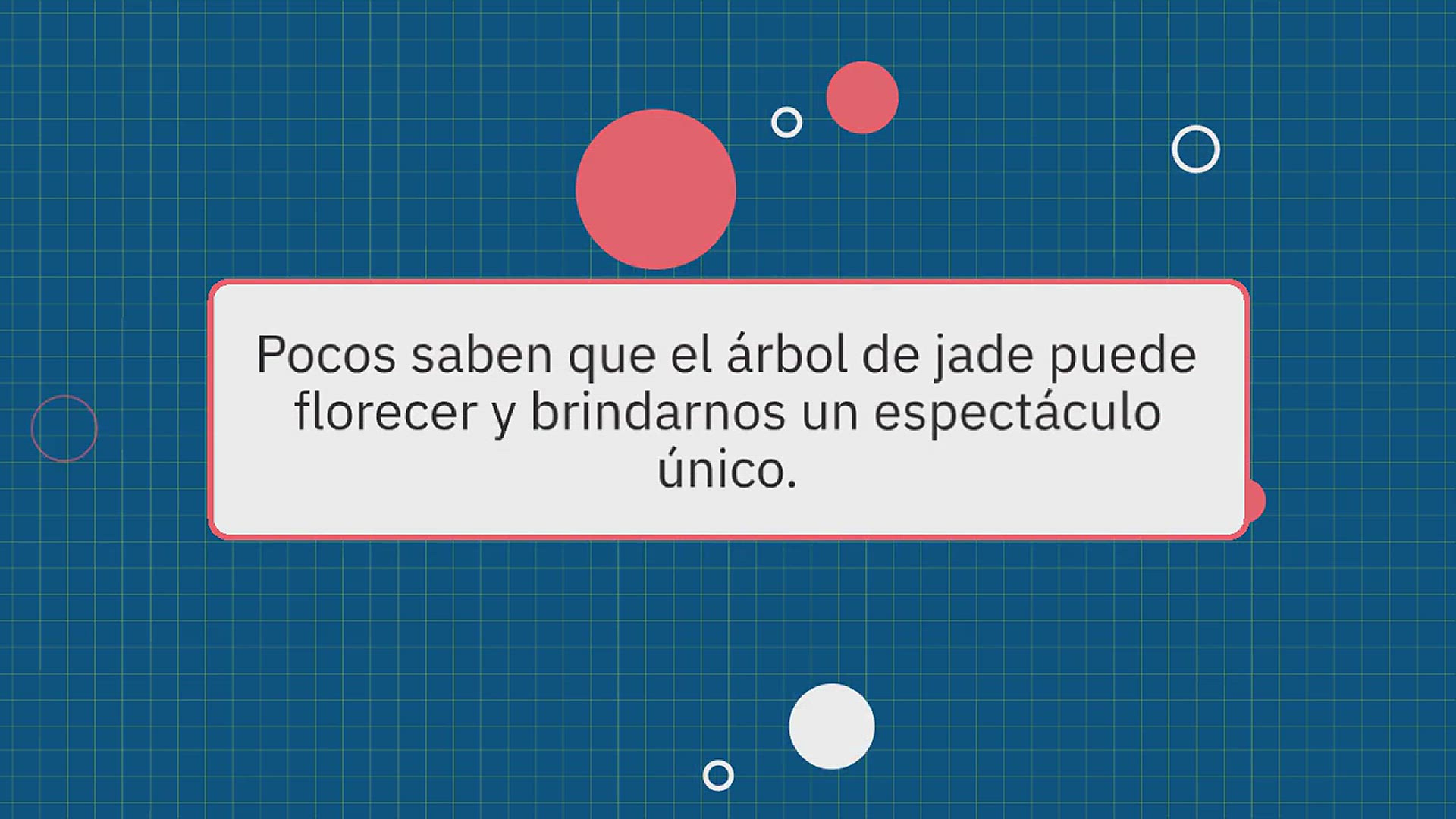 Pocos saben que el árbol de jade puede florecer y brindarnos un espectáculo único.